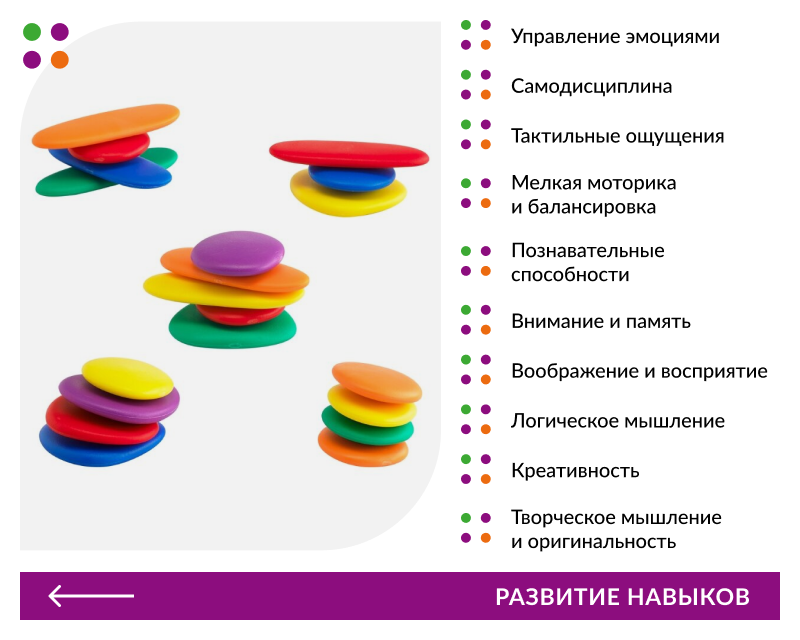 Управление эмоциями

Самодисциплина

Тактильные ощущения

Мелкая моторика и балансировка

Познавательные способности

Внимание и память

Воображение и восприятие

Логическое мышление

Креативность

Творческое мышление и оригинальность

РАЗВИТИЕ НАВЫКОВ